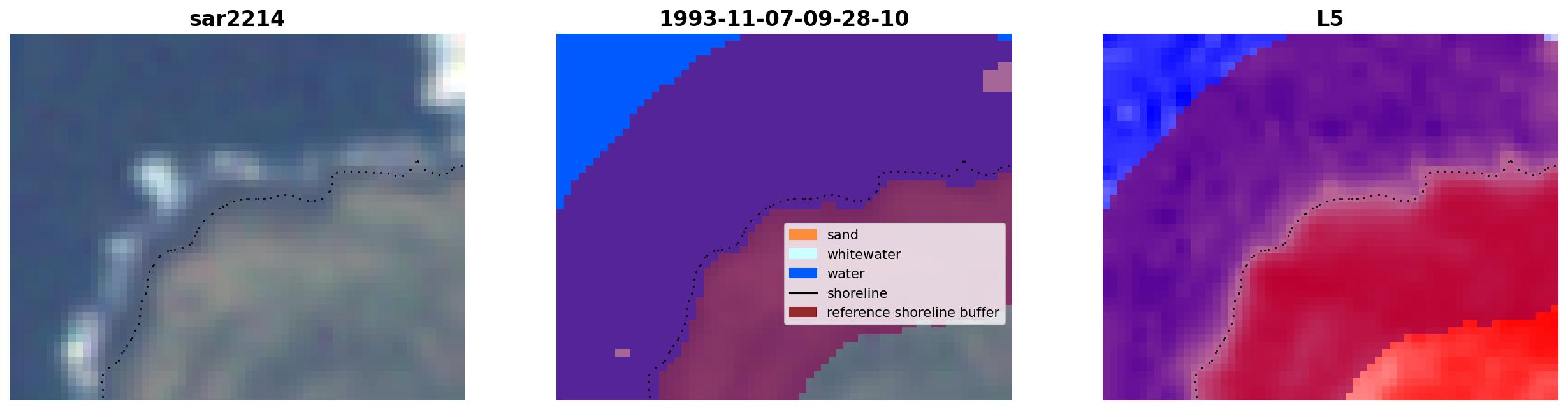 sar2214

1993-11-07-09-28-10

sand
whitewater
water
shoreline
reference shoreline buffer

L5